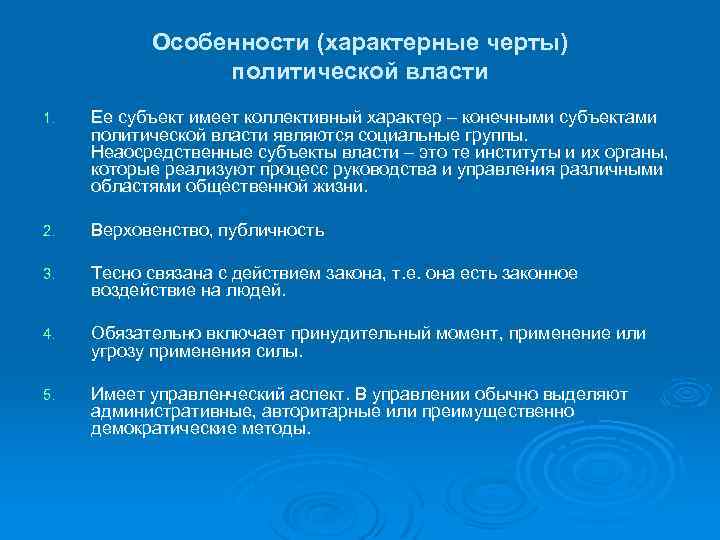 Особенности (характерные черты) политической власти

1. Ее субъект имеет коллективный характер – конечными субъектами политической власти являются социальные группы. Неаосредственные субъекты власти – это те институты и их органы, которые реализуют процесс руководства и управления различными областями общественной жизни.

2. Верховенство, публичность

3. Тесно связана с действием закона, т.е. она есть законное воздействие на людей.

4. Обязательно включает принудительный момент, применение или угрозу применения силы.

5. Имеет управленческий аспект. В управлении обычно выделяют административные, авторитарные или преимущественно демократические методы.